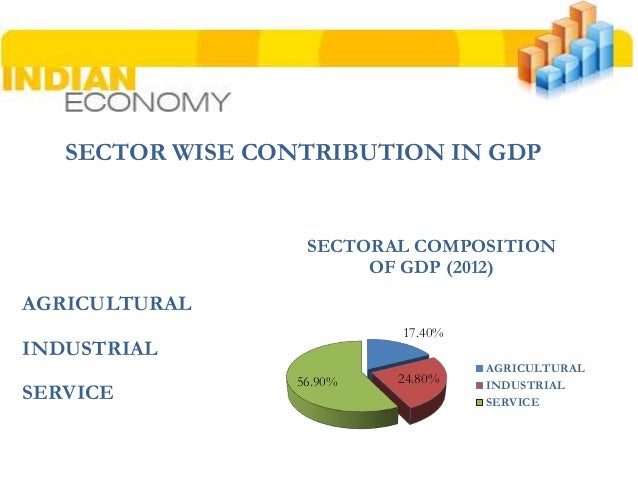 INDIAN
ECONOMY

SECTOR WISE CONTRIBUTION IN GDP

AGRICULTURAL

INDUSTRIAL

SERVICE

SECTORAL COMPOSITION OF GDP (2012)

17.40%
24.80%
56.90%

AGRICULTURAL
INDUSTRIAL
SERVICE